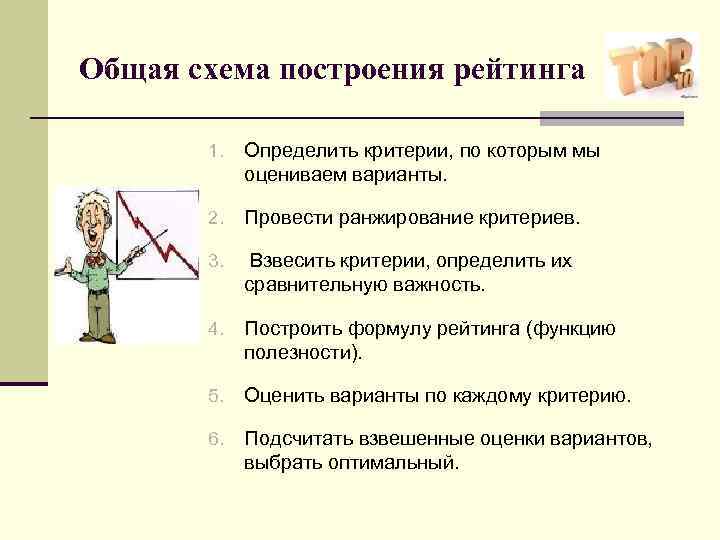 Общая схема построения рейтинга

TOP 10

1. Определить критерии, по которым мы оцениваем варианты.

2. Провести ранжирование критериев.

3. Взвесить критерии, определить их сравнительную важность.

4. Построить формулу рейтинга (функцию полезности).

5. Оценить варианты по каждому критерию.

6. Подсчитать взвешенные оценки вариантов, выбрать оптимальный.